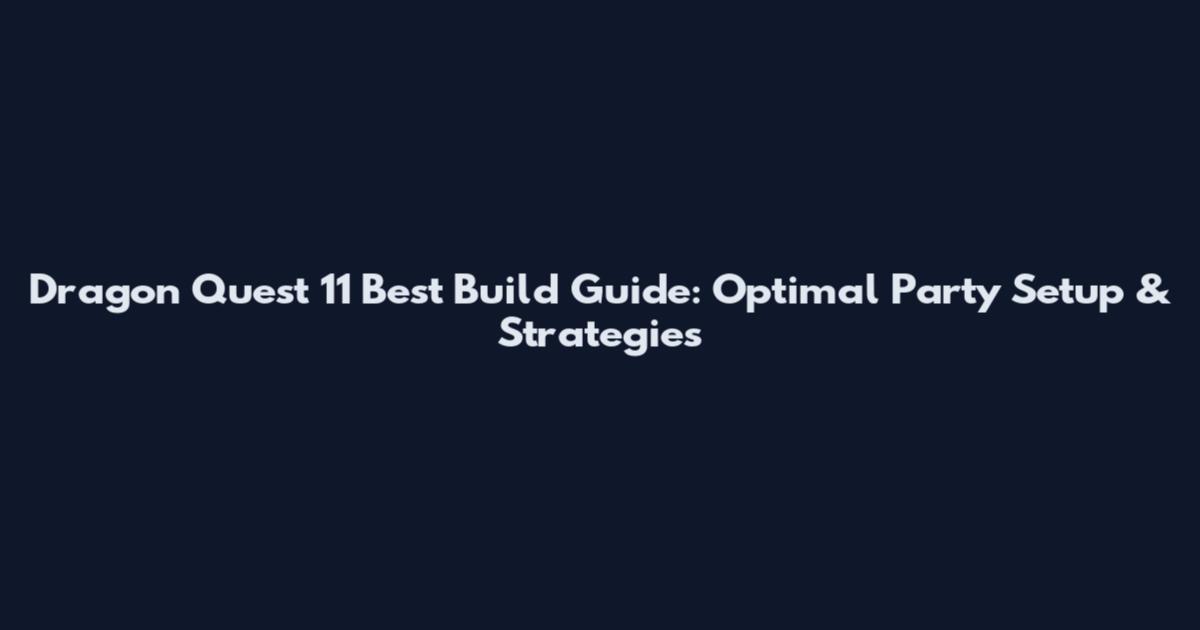 Dragon Quest 11 Best Build Guide: Optimal Party Setup & Strategies